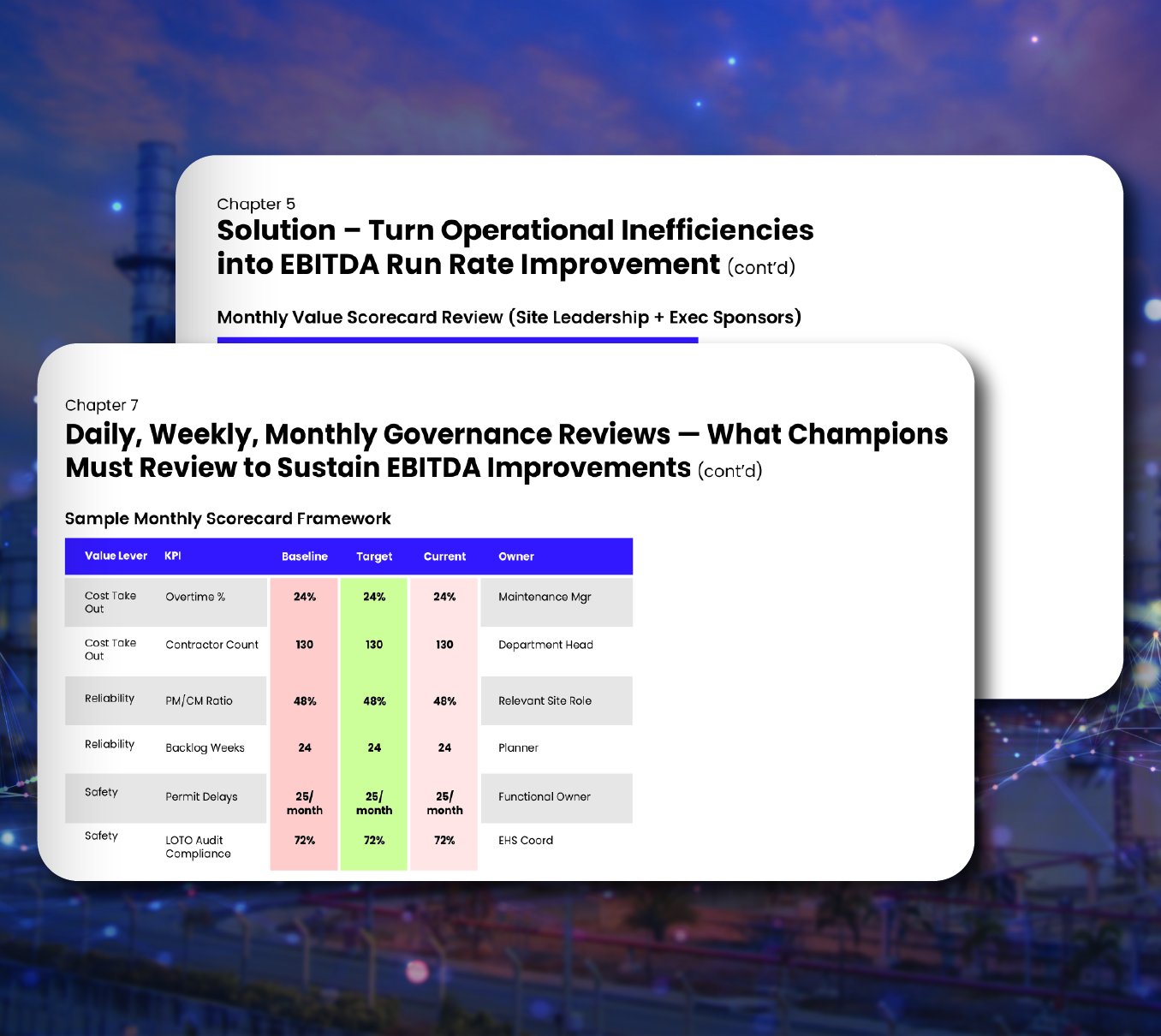 Chapter 5
Solution – Turn Operational Inefficiencies into EBITDA Run Rate Improvement (cont'd)

Monthly Value Scorecard Review (Site Leadership + Exec Sponsors)

Chapter 7
Daily, Weekly, Monthly Governance Reviews — What Champions Must Review to Sustain EBITDA Improvements (cont'd)

Sample Monthly Scorecard Framework

| Value Lever | KPI | Baseline | Target | Current | Owner |
|---|---|---|---|---|---|
| Cost Take Out | Overtime % | 24% | 24% | 24% | Maintenance Mgr |
| Cost Take Out | Contractor Count | 130 | 130 | 130 | Department Head |
| Reliability | PM/CM Ratio | 48% | 48% | 48% | Relevant Site Role |
| Reliability | Backlog Weeks | 24 | 24 | 24 | Planner |
| Safety | Permit Delays | 25/ month | 25/ month | 25/ month | Functional Owner |
| Safety | LOTO Audit Compliance | 72% | 72% | 72% | EHS Coord |